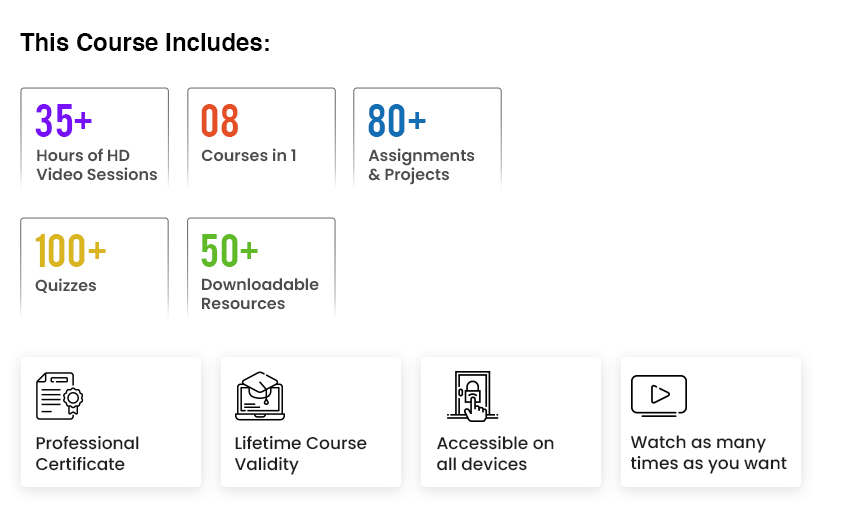 This Course Includes:

35+
Hours of HD Video Sessions

08
Courses in 1

80+
Assignments & Projects

100+
Quizzes

50+
Downloadable Resources

Professional Certificate

Lifetime Course Validity

Accessible on all devices

Watch as many times as you want